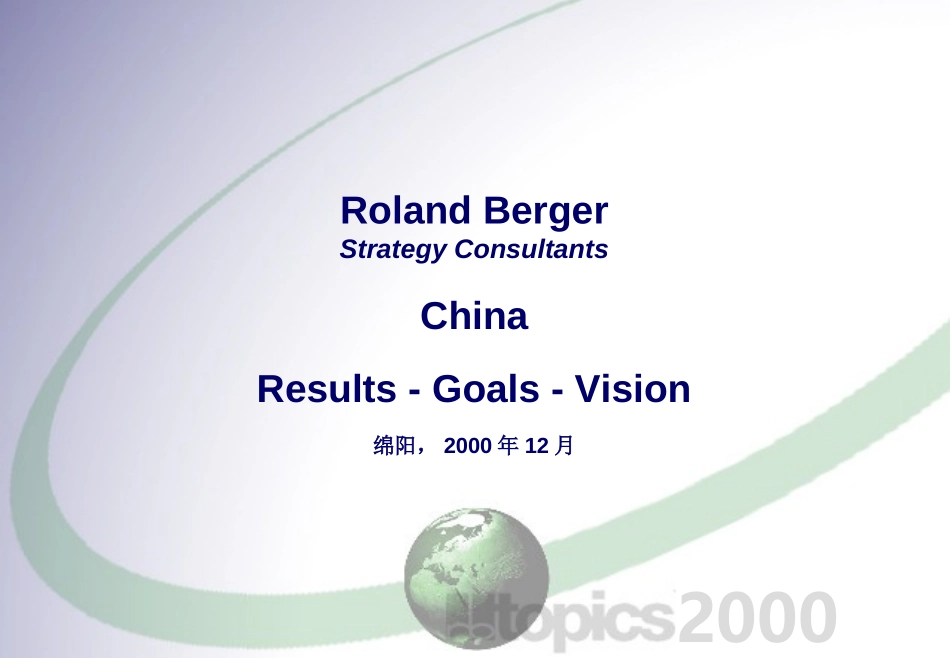 Roland Berger
Strategy Consultants

China

Results - Goals - Vision

绵阳， 2000 年 12 月

topics2000